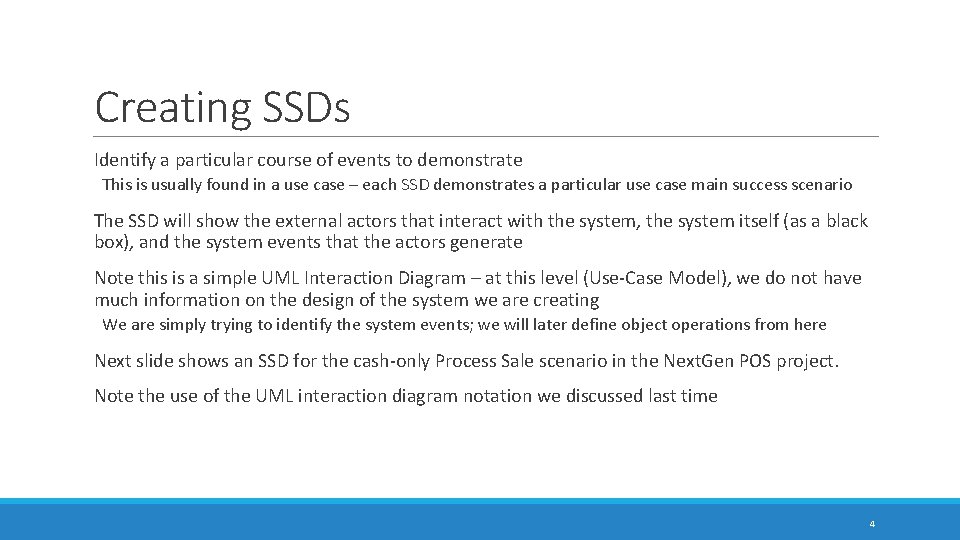 Creating SSDs

Identify a particular course of events to demonstrate

This is usually found in a use case – each SSD demonstrates a particular use case main success scenario

The SSD will show the external actors that interact with the system, the system itself (as a black box), and the system events that the actors generate

Note this is a simple UML Interaction Diagram – at this level (Use-Case Model), we do not have much information on the design of the system we are creating

We are simply trying to identify the system events; we will later define object operations from here

Next slide shows an SSD for the cash-only Process Sale scenario in the NextGen POS project.

Note the use of the UML interaction diagram notation we discussed last time

4